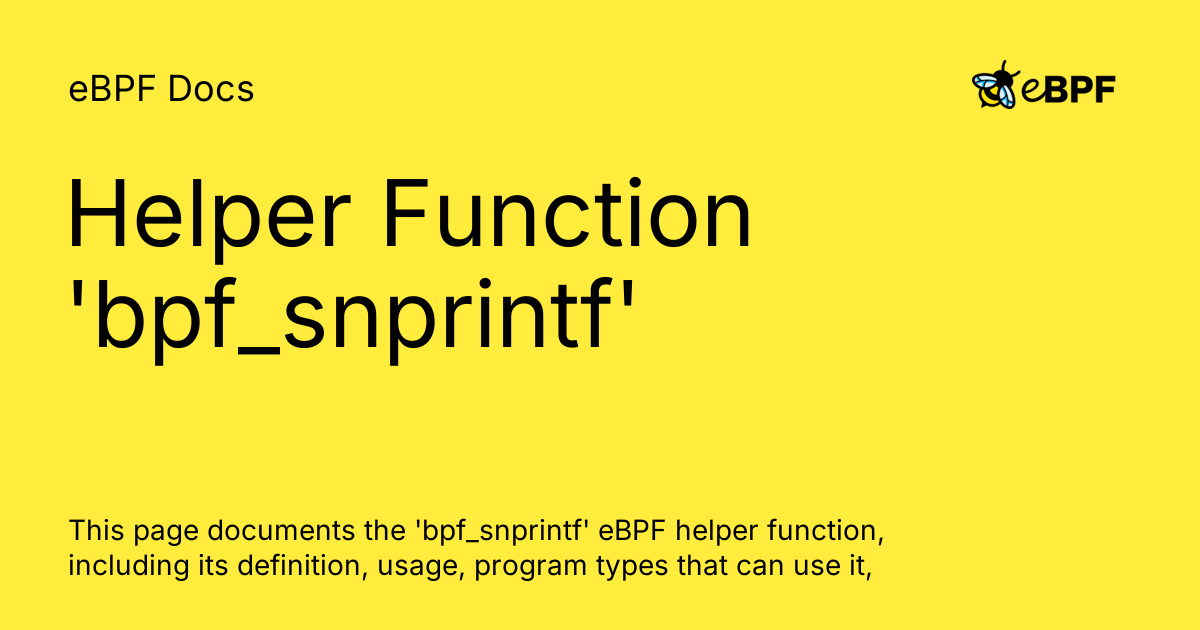 eBPF Docs

eBPF

Helper Function 'bpf_snprintf'

This page documents the 'bpf_snprintf' eBPF helper function, including its definition, usage, program types that can use it,